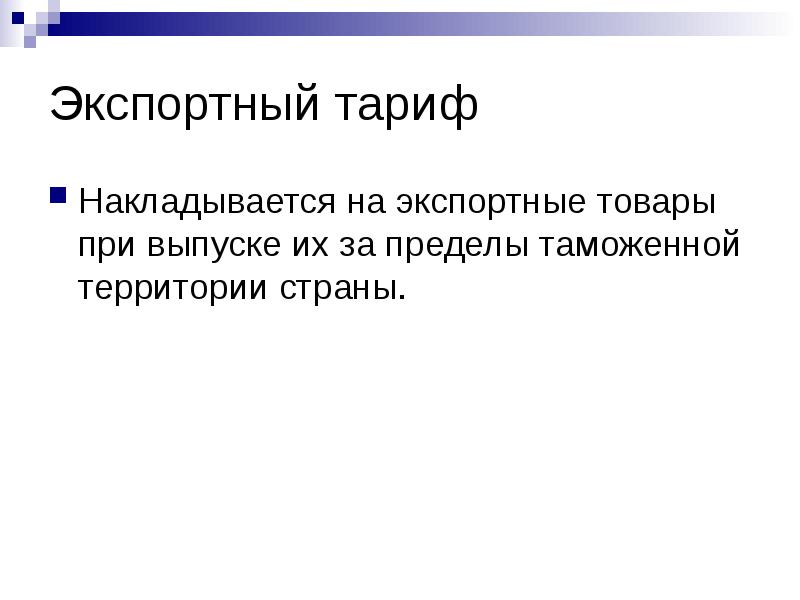 Экспортный тариф

Накладывается на экспортные товары при выпуске их за пределы таможенной территории страны.